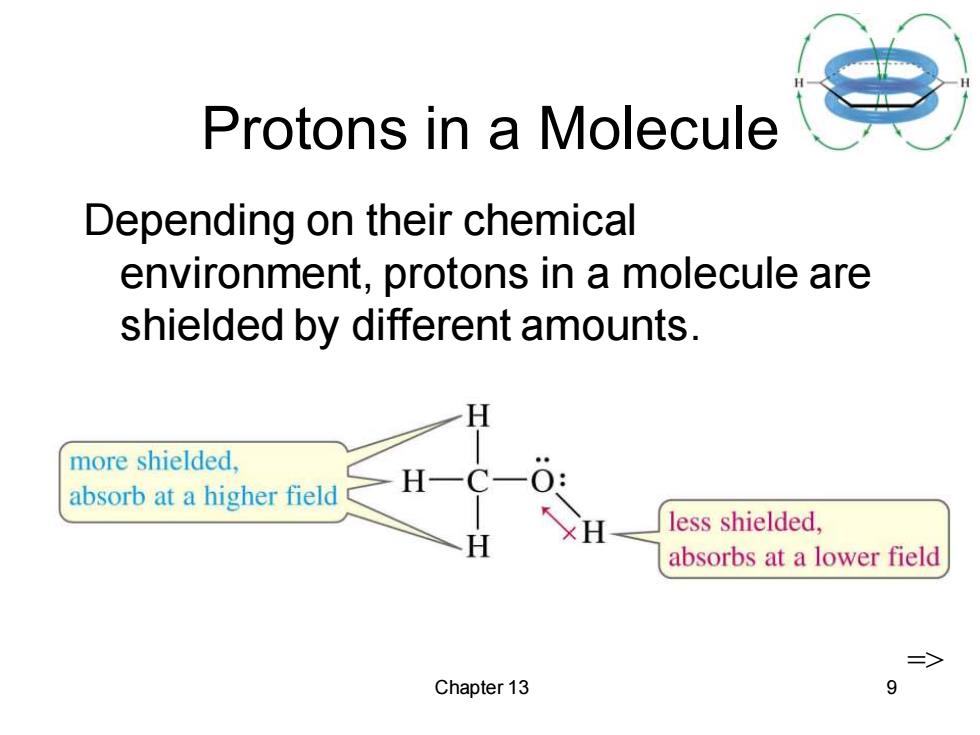 H H

Protons in a Molecule

Depending on their chemical environment, protons in a molecule are shielded by different amounts.

more shielded, absorb at a higher field

H
H—C—Ö:
H
H

less shielded, absorbs at a lower field

=>

Chapter 13

9